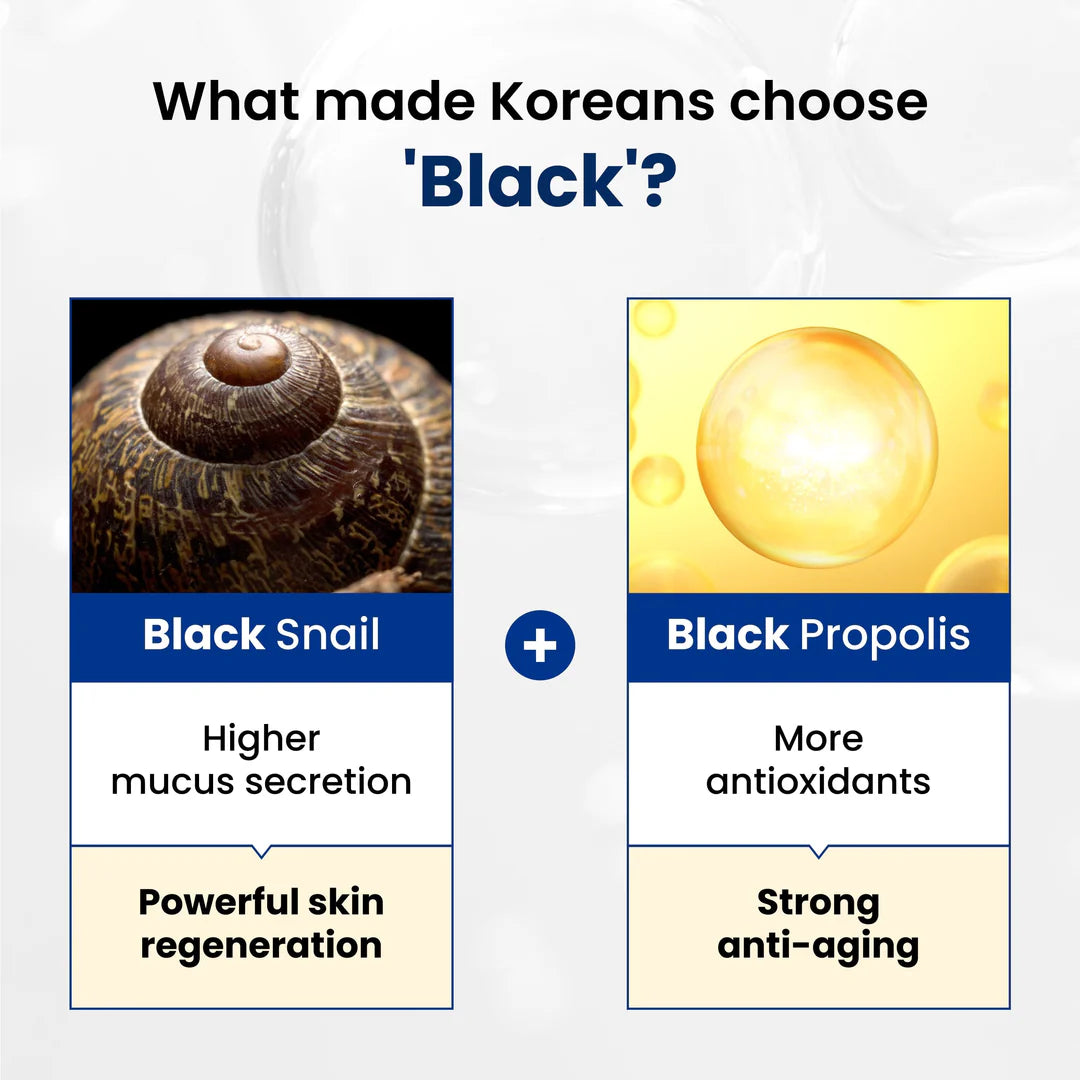 What made Koreans choose 'Black'?

Black Snail

Higher mucus secretion

Powerful skin regeneration

+

Black Propolis

More antioxidants

Strong anti-aging